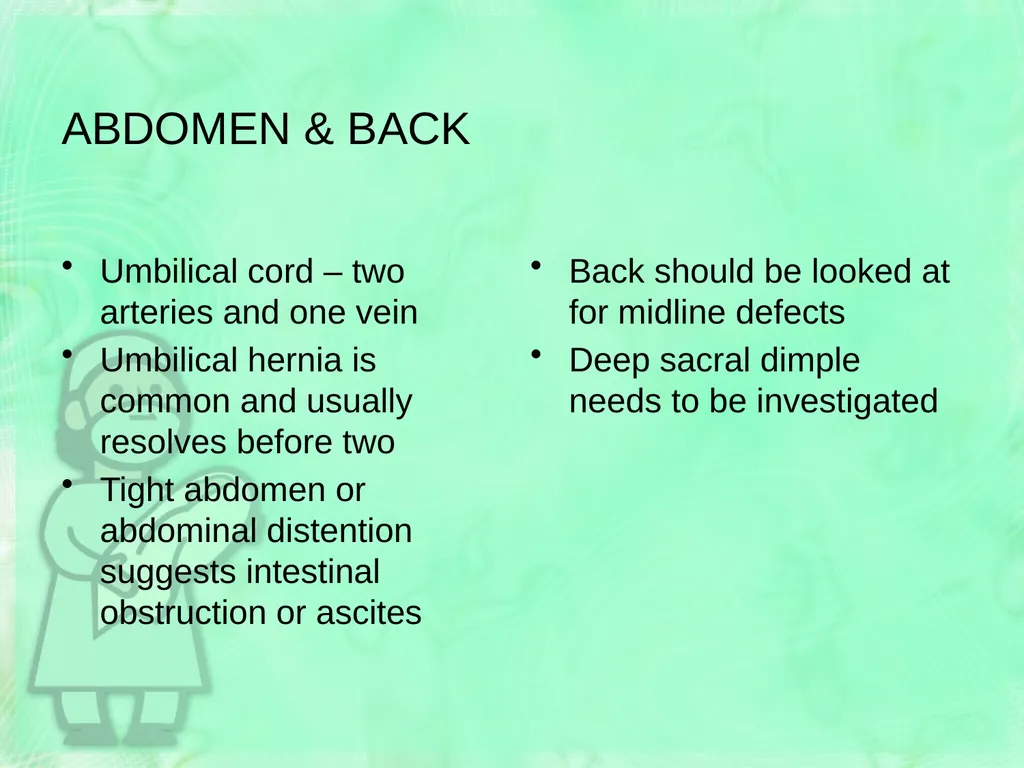 ABDOMEN & BACK

• Umbilical cord – two arteries and one vein
• Umbilical hernia is common and usually resolves before two
• Tight abdomen or abdominal distention suggests intestinal obstruction or ascites

• Back should be looked at for midline defects
• Deep sacral dimple needs to be investigated